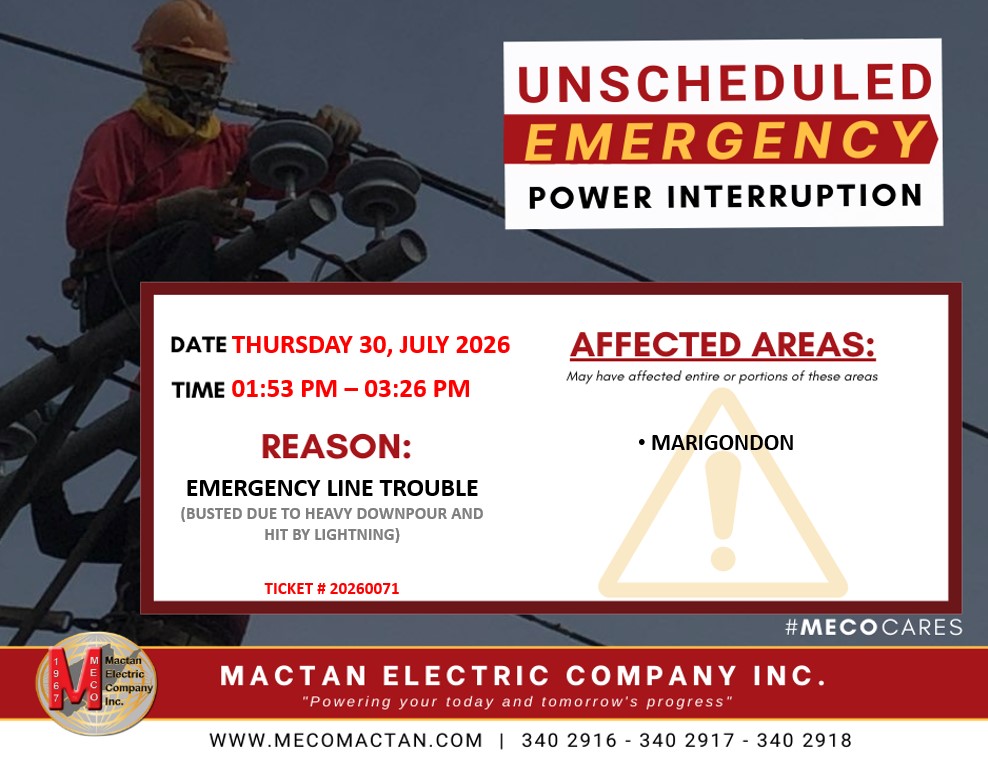 UNSCHEDULED
EMERGENCY
POWER INTERRUPTION

DATE THURSDAY 30, JULY 2026

TIME 01:53 PM – 03:26 PM

REASON:

EMERGENCY LINE TROUBLE
(BUSTED DUE TO HEAVY DOWNPOUR AND HIT BY LIGHTNING)

TICKET # 20260071

AFFECTED AREAS:
May have affected entire or portions of these areas

• MARIGONDON

#MECOCARES

1967 MECO Mactan Electric Company Inc.

MACTAN ELECTRIC COMPANY INC.
"Powering your today and tomorrow's progress"

WWW.MECOMACTAN.COM | 340 2916 - 340 2917 - 340 2918